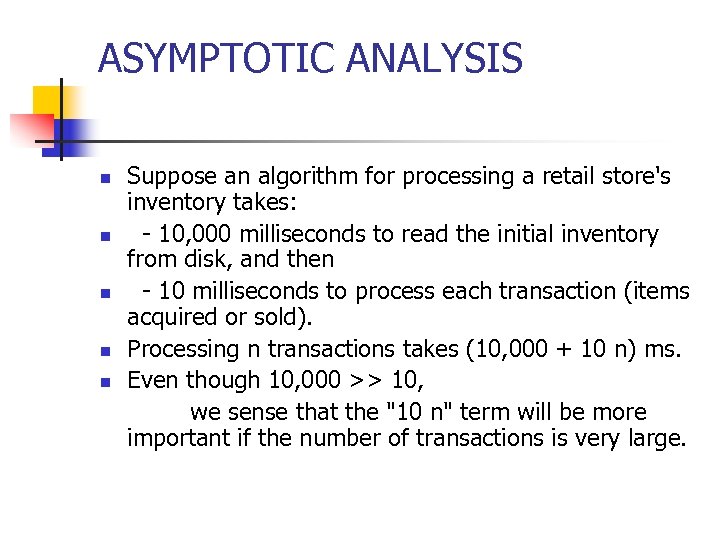 ASYMPTOTIC ANALYSIS

- Suppose an algorithm for processing a retail store's inventory takes:
- - 10,000 milliseconds to read the initial inventory from disk, and then
- - 10 milliseconds to process each transaction (items acquired or sold).
- Processing n transactions takes (10,000 + 10 n) ms.
- Even though 10,000 >> 10,

we sense that the "10 n" term will be more important if the number of transactions is very large.